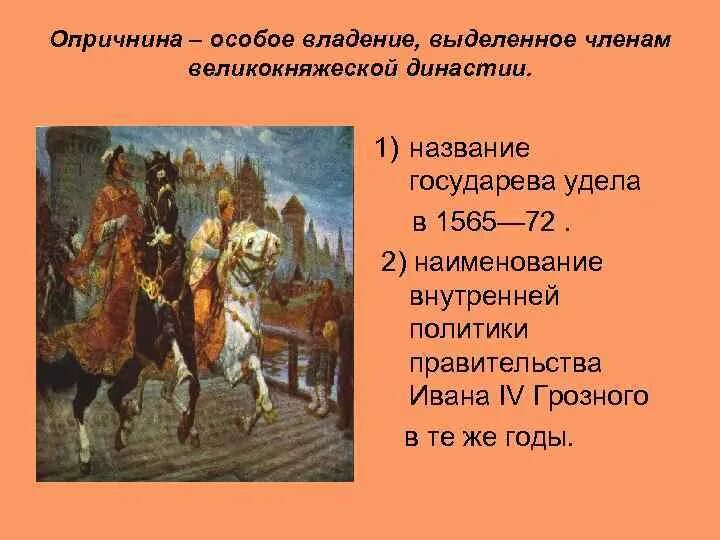 Опричнина – особое владение, выделенное членам великокняжеской династии.

1) название государева удела в 1565—72 .

2) наименование внутренней политики правительства Ивана IV Грозного в те же годы.